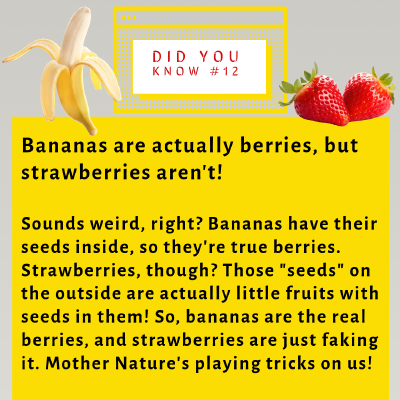 DID YOU
KNOW #12

Bananas are actually berries, but strawberries aren't!

Sounds weird, right? Bananas have their seeds inside, so they're true berries. Strawberries, though? Those "seeds" on the outside are actually little fruits with seeds in them! So, bananas are the real berries, and strawberries are just faking it. Mother Nature's playing tricks on us!